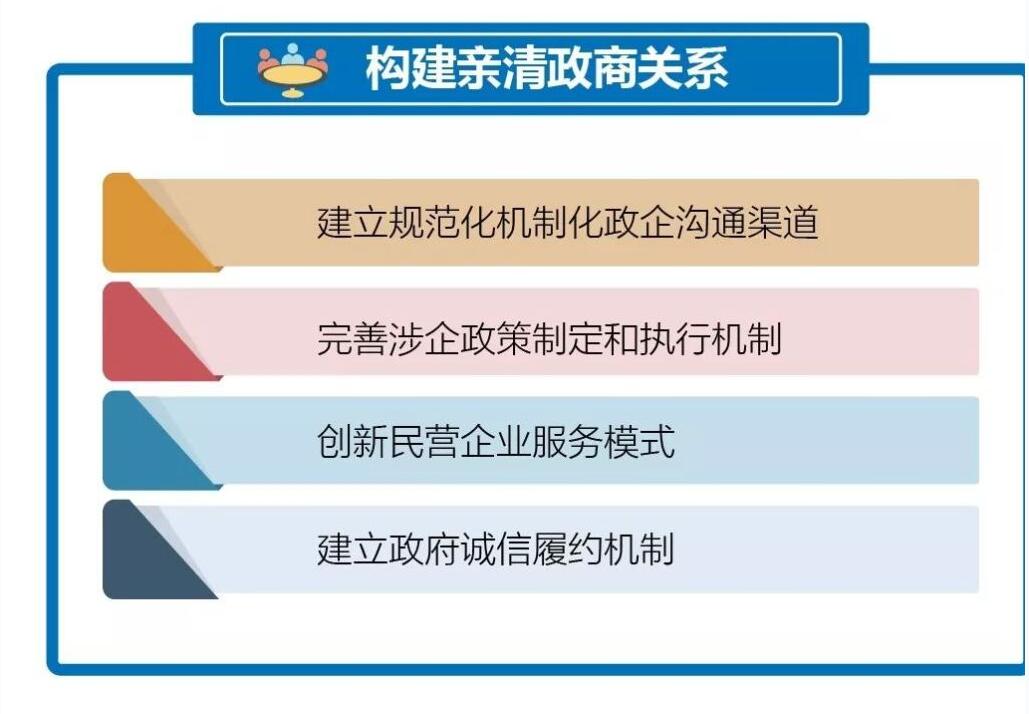 构建亲清政商关系

建立规范化机制化政企沟通渠道

完善涉企政策制定和执行机制

创新民营企业服务模式

建立政府诚信履约机制